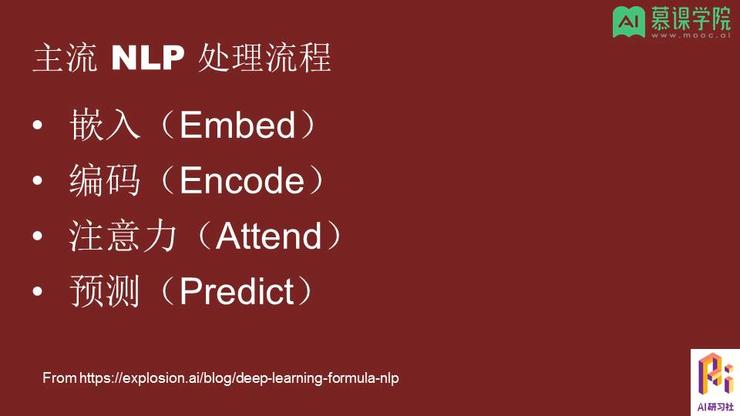 AI 慕课学院
www.mooc.ai

主流 NLP 处理流程

• 嵌入（Embed）
• 编码（Encode）
• 注意力（Attend）
• 预测（Predict）

From https://explosion.ai/blog/deep-learning-formula-nlp

AI研习社